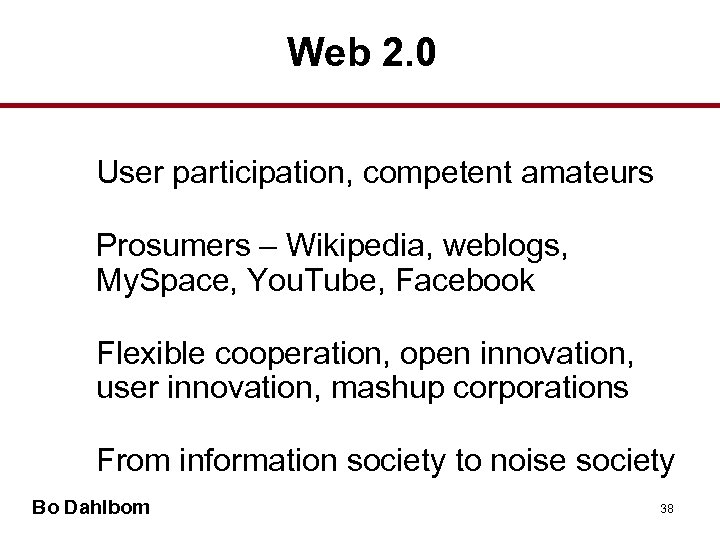 Web 2.0

User participation, competent amateurs

Prosumers – Wikipedia, weblogs, MySpace, YouTube, Facebook

Flexible cooperation, open innovation, user innovation, mashup corporations

From information society to noise society

Bo Dahlbom

38